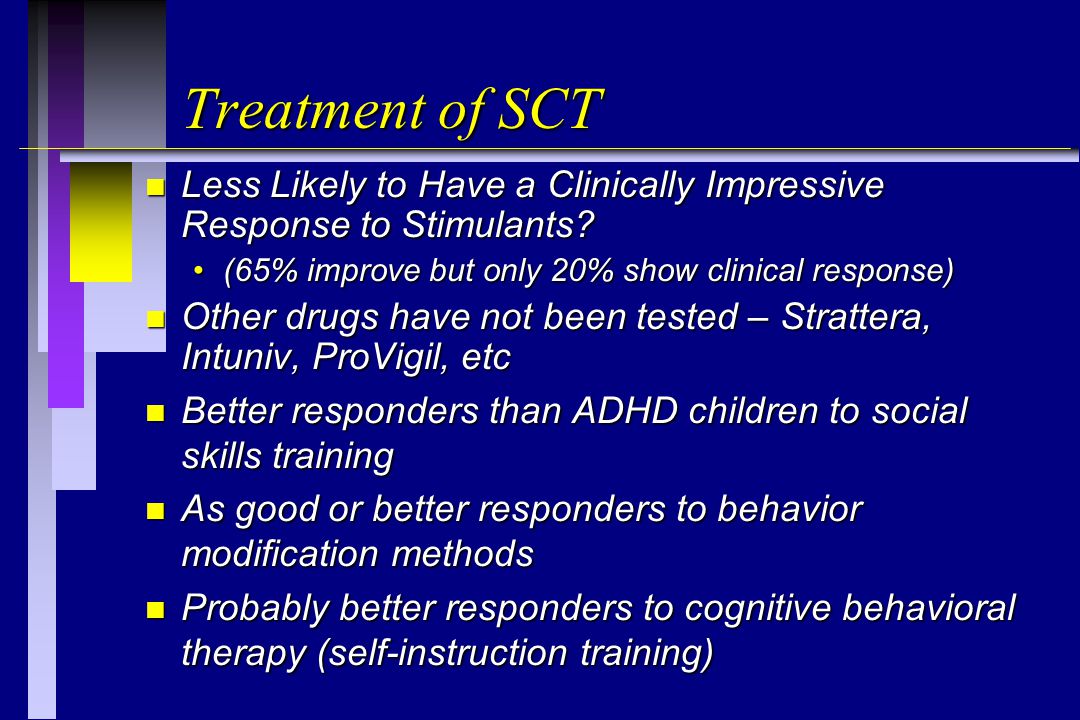 Treatment of SCT

- Less Likely to Have a Clinically Impressive Response to Stimulants?
  - (65% improve but only 20% show clinical response)
- Other drugs have not been tested – Strattera, Intuniv, ProVigil, etc
- Better responders than ADHD children to social skills training
- As good or better responders to behavior modification methods
- Probably better responders to cognitive behavioral therapy (self-instruction training)